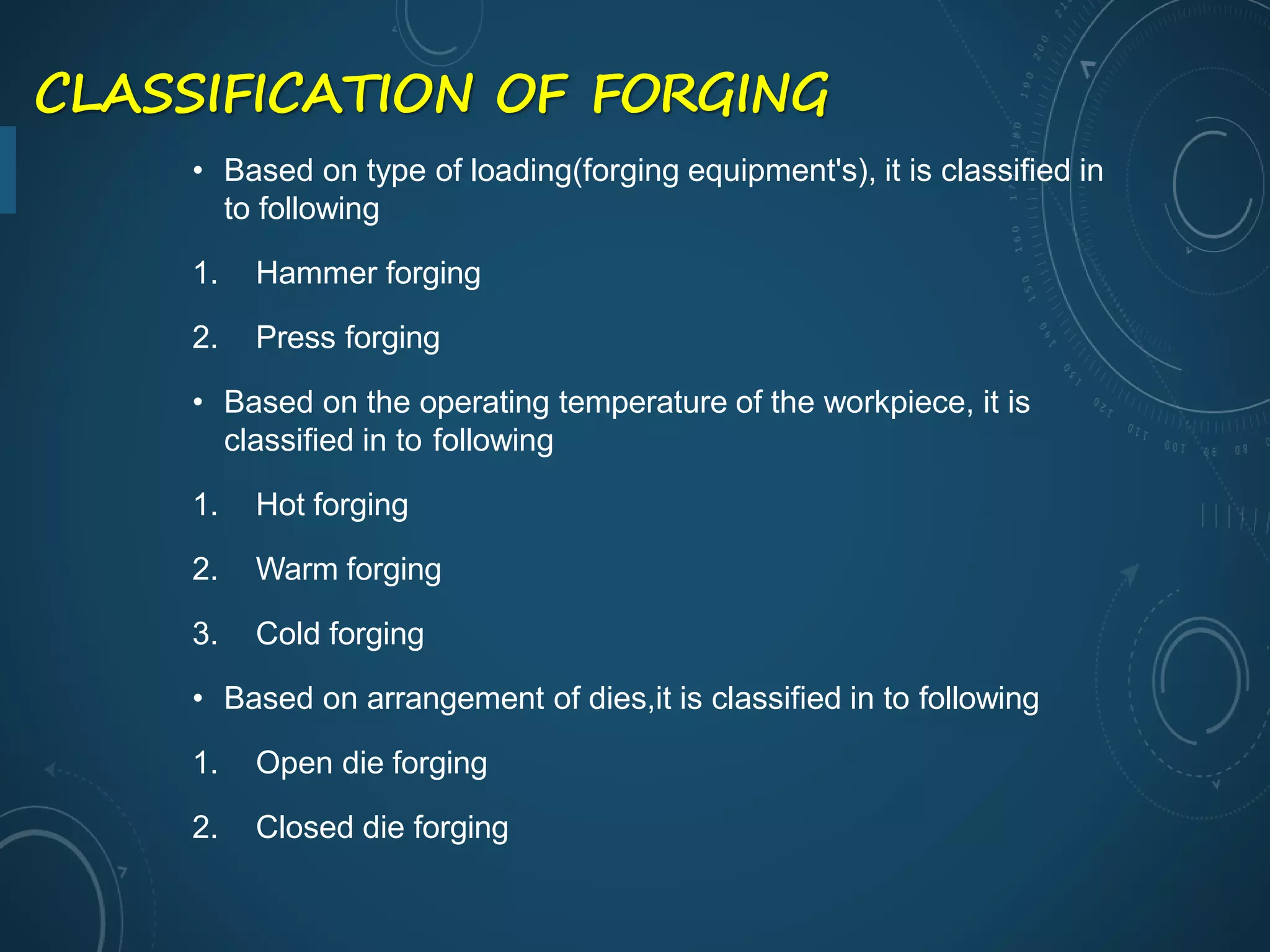 CLASSIFICATION OF FORGING

• Based on type of loading(forging equipment's), it is classified in to following

1. Hammer forging

2. Press forging

• Based on the operating temperature of the workpiece, it is classified in to following

1. Hot forging

2. Warm forging

3. Cold forging

• Based on arrangement of dies,it is classified in to following

1. Open die forging

2. Closed die forging